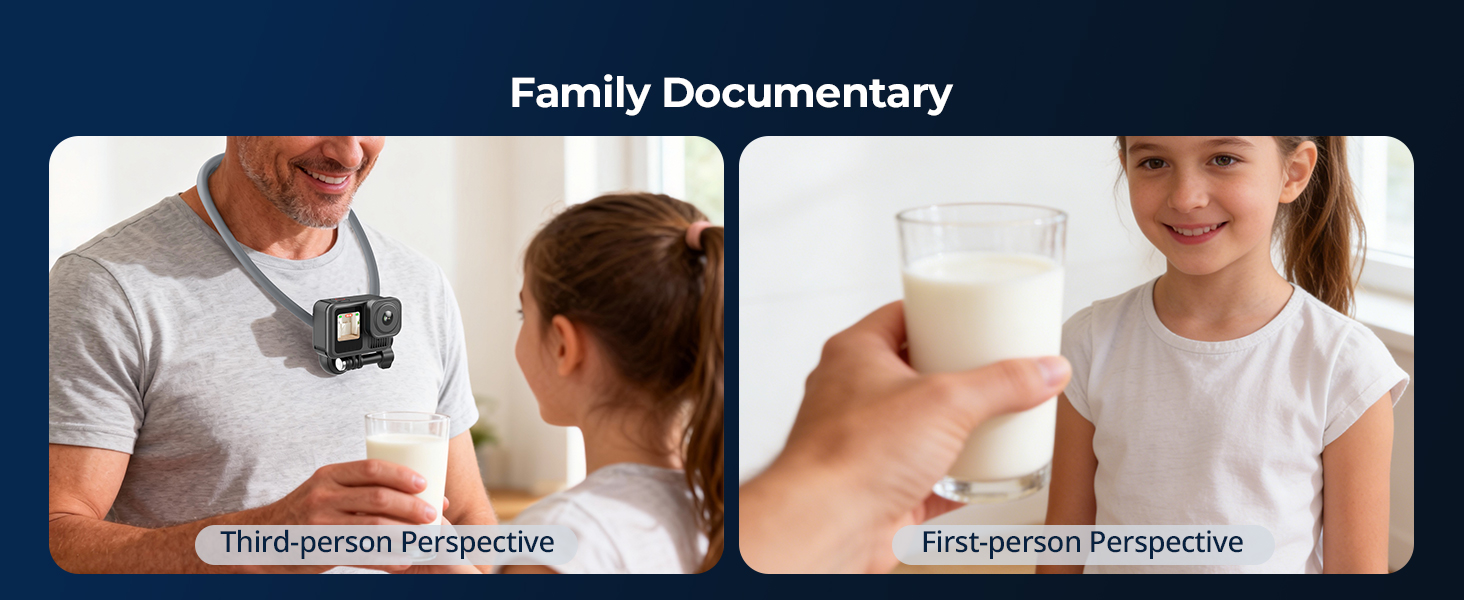 Family Documentary

Third-person Perspective

First-person Perspective